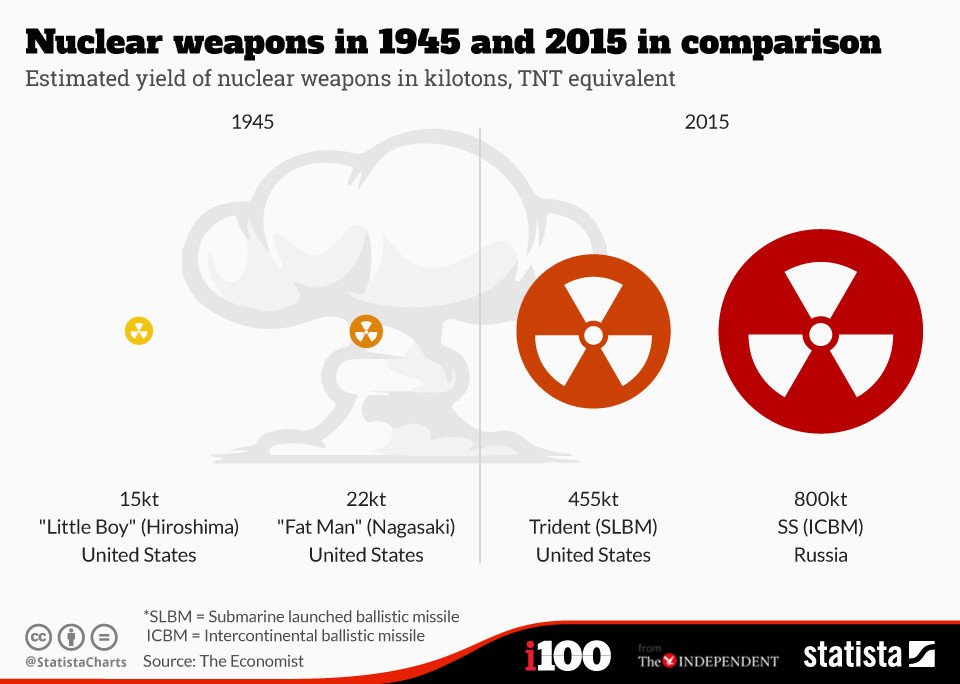 Nuclear weapons in 1945 and 2015 in comparison

Estimated yield of nuclear weapons in kilotons, TNT equivalent

1945

2015

15kt
"Little Boy" (Hiroshima)
United States

22kt
"Fat Man" (Nagasaki)
United States

455kt
Trident (SLBM)
United States

800kt
SS (ICBM)
Russia

*SLBM = Submarine launched ballistic missile
ICBM = Intercontinental ballistic missile

@StatistaCharts

Source: The Economist

i100

from The INDEPENDENT

statista